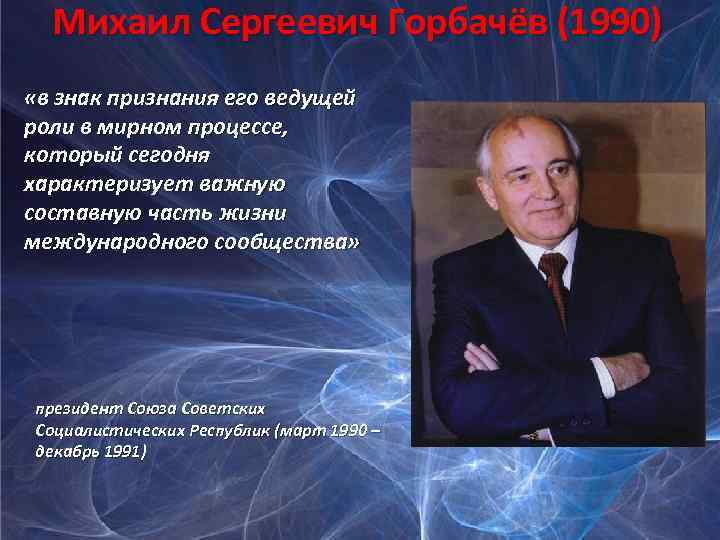 Михаил Сергеевич Горбачёв (1990)

«в знак признания его ведущей роли в мирном процессе, который сегодня характеризует важную составную часть жизни международного сообщества»

президент Союза Советских Социалистических Республик (март 1990 – декабрь 1991)